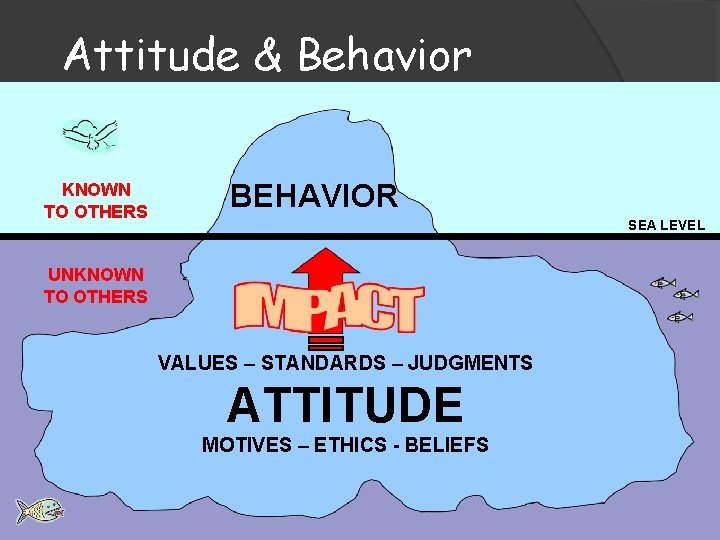 Attitude & Behavior

KNOWN TO OTHERS

BEHAVIOR

SEA LEVEL

UNKNOWN TO OTHERS

IMPACT

VALUES – STANDARDS – JUDGMENTS

ATTITUDE

MOTIVES – ETHICS - BELIEFS